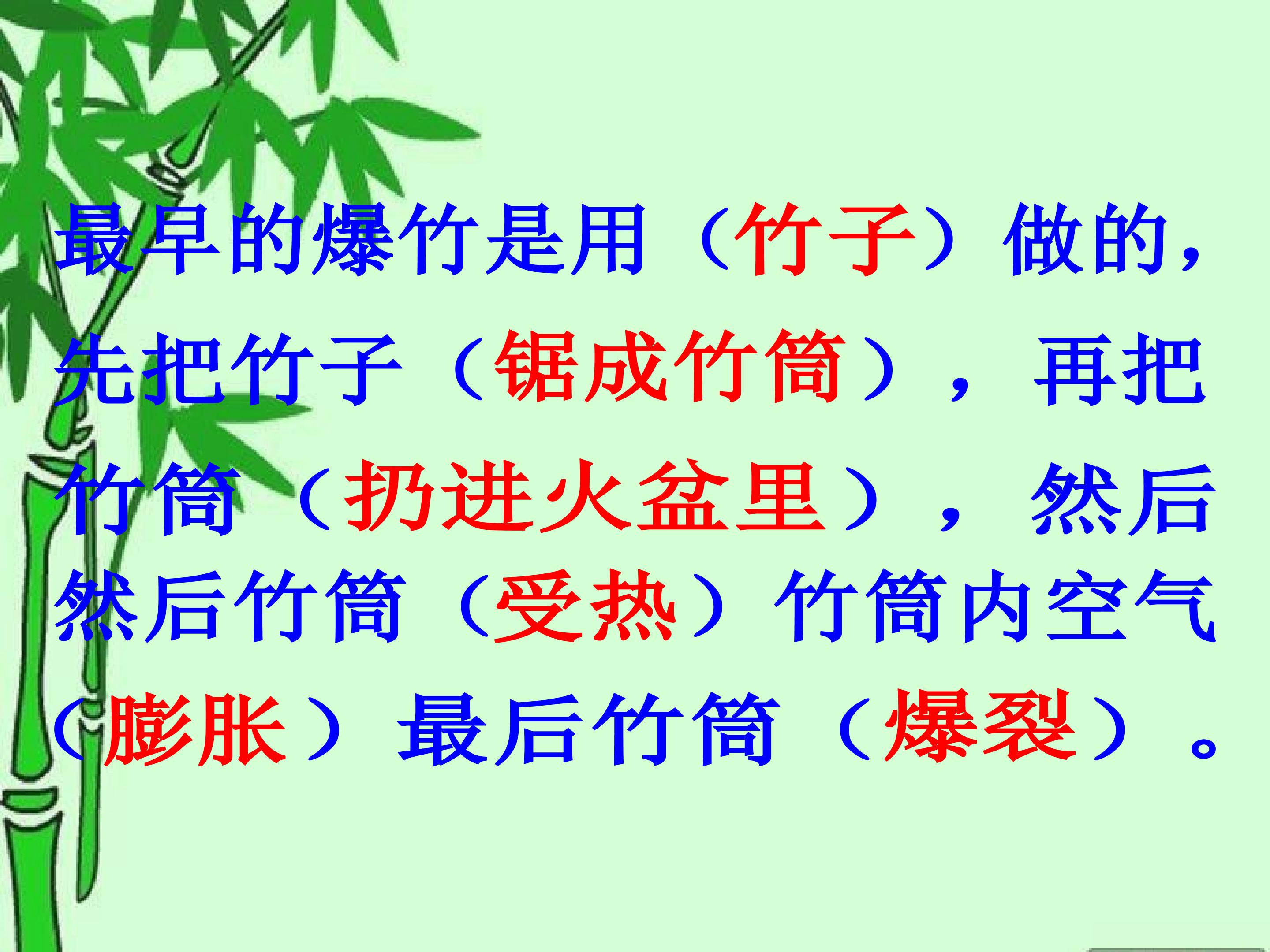 最早的爆竹是用（竹子）做的，先把竹子（锯成竹筒），再把竹筒（扔进火盆里），然后然后竹筒（受热）竹筒内空气（膨胀）最后竹筒（爆裂）。